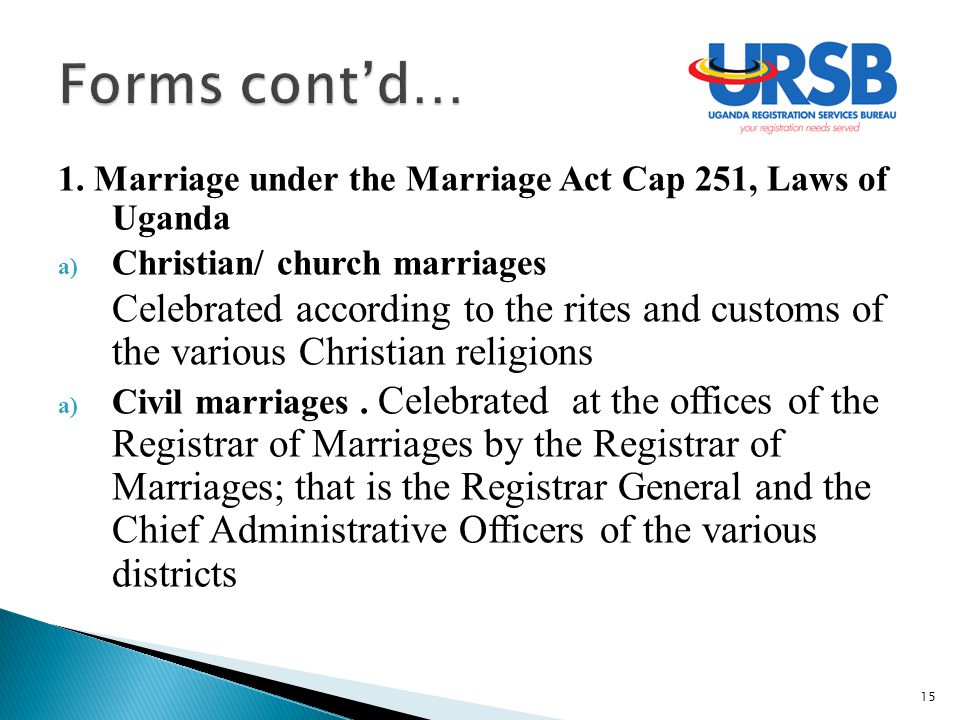 Forms cont'd…

URSB
UGANDA REGISTRATION SERVICES BUREAU
your registration needs served

1. Marriage under the Marriage Act Cap 251, Laws of Uganda

a) Christian/ church marriages
Celebrated according to the rites and customs of the various Christian religions

a) Civil marriages . Celebrated at the offices of the Registrar of Marriages by the Registrar of Marriages; that is the Registrar General and the Chief Administrative Officers of the various districts

15